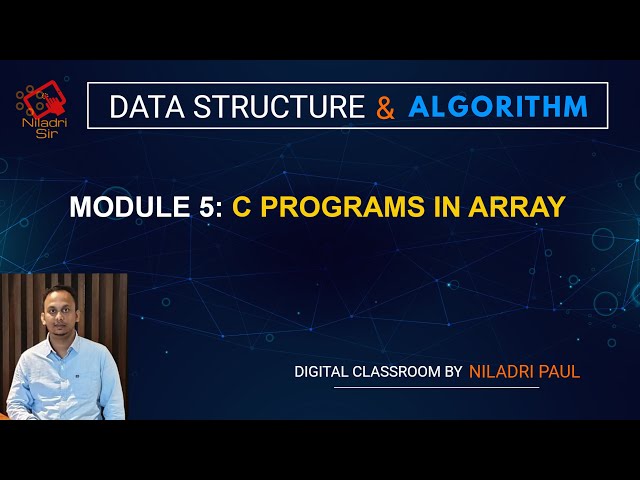 Niladri Sir

DATA STRUCTURE & ALGORITHM

MODULE 5: C PROGRAMS IN ARRAY

DIGITAL CLASSROOM BY NILADRI PAUL